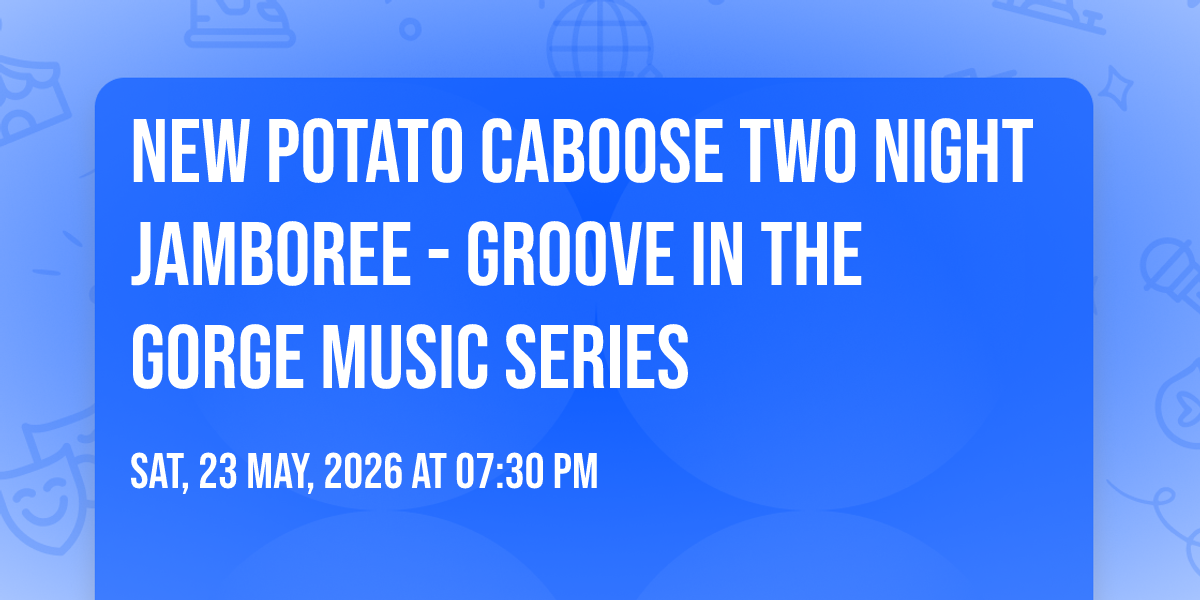 NEW POTATO CABOOSE TWO NIGHT JAMBOREE - GROOVE IN THE GORGE MUSIC SERIES

SAT, 23 MAY, 2026 AT 07:30 PM